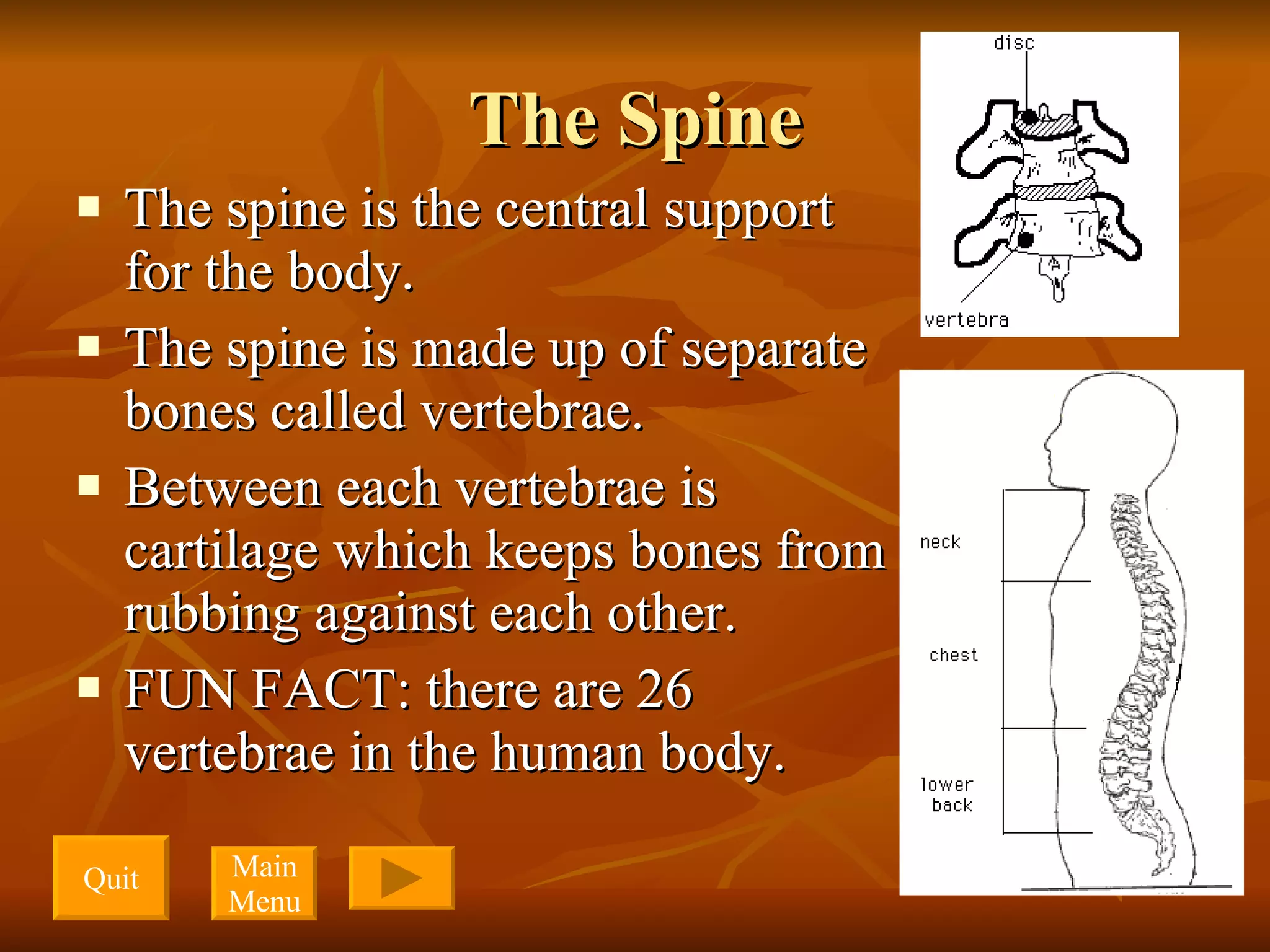 The Spine

- The spine is the central support for the body.
- The spine is made up of separate bones called vertebrae.
- Between each vertebrae is cartilage which keeps bones from rubbing against each other.
- FUN FACT: there are 26 vertebrae in the human body.

disc

vertebra

neck

chest

lower back

Quit

Main Menu